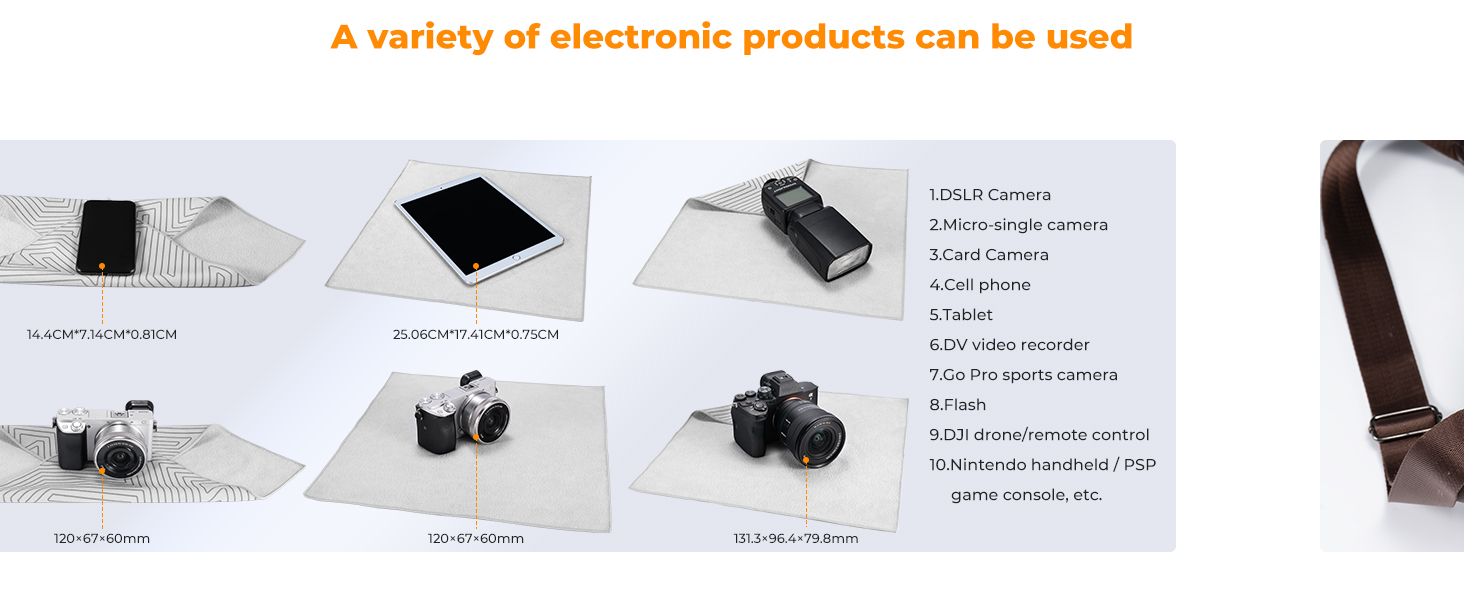 A variety of electronic products can be used

14.4CM*7.14CM*0.81CM

25.06CM*17.41CM*0.75CM

120×67×60mm

120×67×60mm

131.3×96.4×79.8mm

1.DSLR Camera
2.Micro-single camera
3.Card Camera
4.Cell phone
5.Tablet
6.DV video recorder
7.Go Pro sports camera
8.Flash
9.DJI drone/remote control
10.Nintendo handheld / PSP game console, etc.